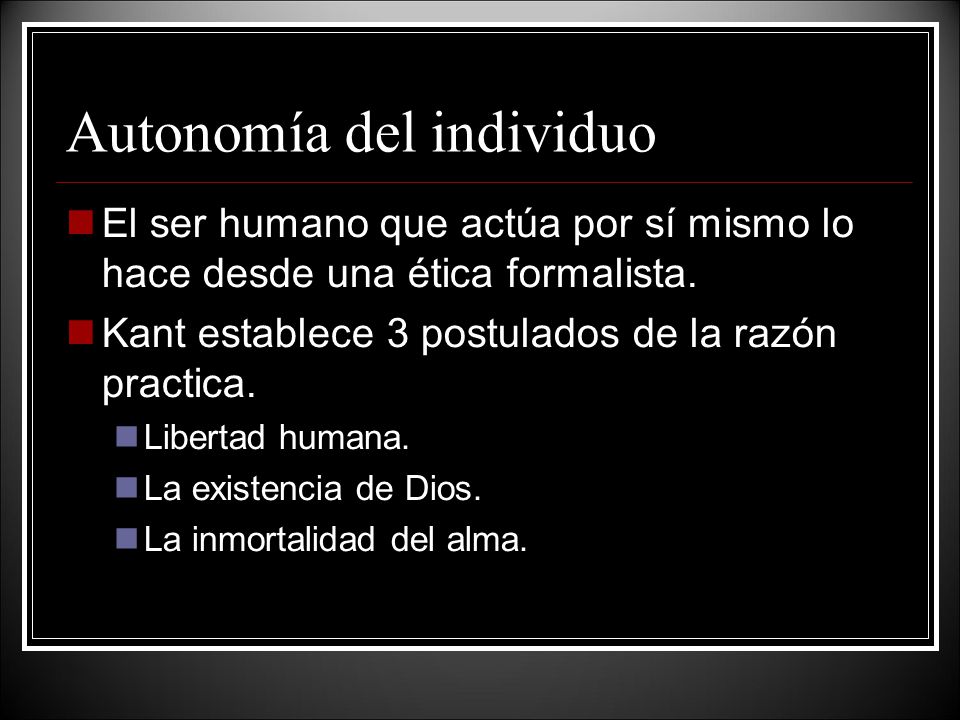 Autonomía del individuo

El ser humano que actúa por sí mismo lo hace desde una ética formalista.

Kant establece 3 postulados de la razón practica.

Libertad humana.

La existencia de Dios.

La inmortalidad del alma.